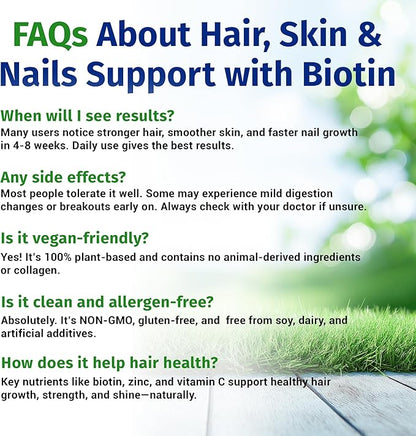 FAQs About Hair, Skin & Nails Support with Biotin

When will I see results?
Many users notice stronger hair, smoother skin, and faster nail growth in 4-8 weeks. Daily use gives the best results.

Any side effects?
Most people tolerate it well. Some may experience mild digestion changes or breakouts early on. Always check with your doctor if unsure.

Is it vegan-friendly?
Yes! It's 100% plant-based and contains no animal-derived ingredients or collagen.

Is it clean and allergen-free?
Absolutely. It's NON-GMO, gluten-free, and free from soy, dairy, and artificial additives.

How does it help hair health?
Key nutrients like biotin, zinc, and vitamin C support healthy hair growth, strength, and shine—naturally.